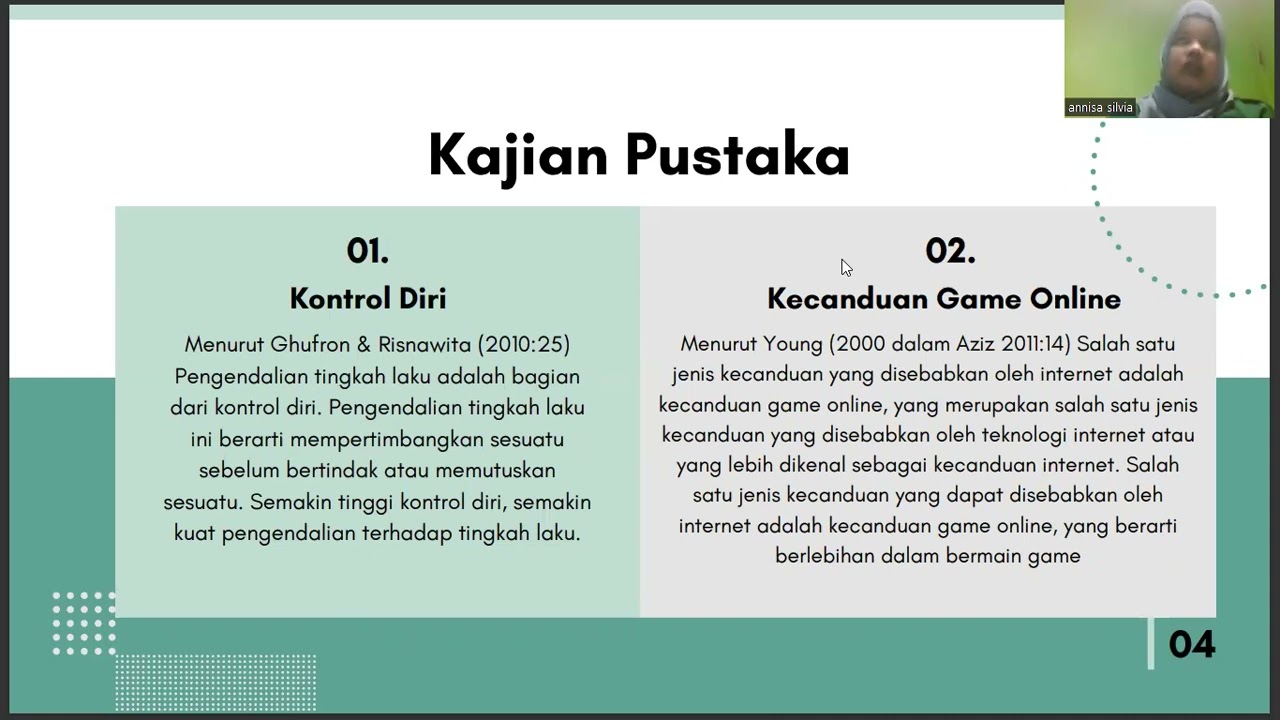 annisa silvia

Kajian Pustaka

01.
Kontrol Diri
Menurut Ghufron & Risnawita (2010:25) Pengendalian tingkah laku adalah bagian dari kontrol diri. Pengendalian tingkah laku ini berarti mempertimbangkan sesuatu sebelum bertindak atau memutuskan sesuatu. Semakin tinggi kontrol diri, semakin kuat pengendalian terhadap tingkah laku.

02.
Kecanduan Game Online
Menurut Young (2000 dalam Aziz 2011:14) Salah satu jenis kecanduan yang disebabkan oleh internet adalah kecanduan game online, yang merupakan salah satu jenis kecanduan yang disebabkan oleh teknologi internet atau yang lebih dikenal sebagai kecanduan internet. Salah satu jenis kecanduan yang dapat disebabkan oleh internet adalah kecanduan game online, yang berarti berlebihan dalam bermain game

04